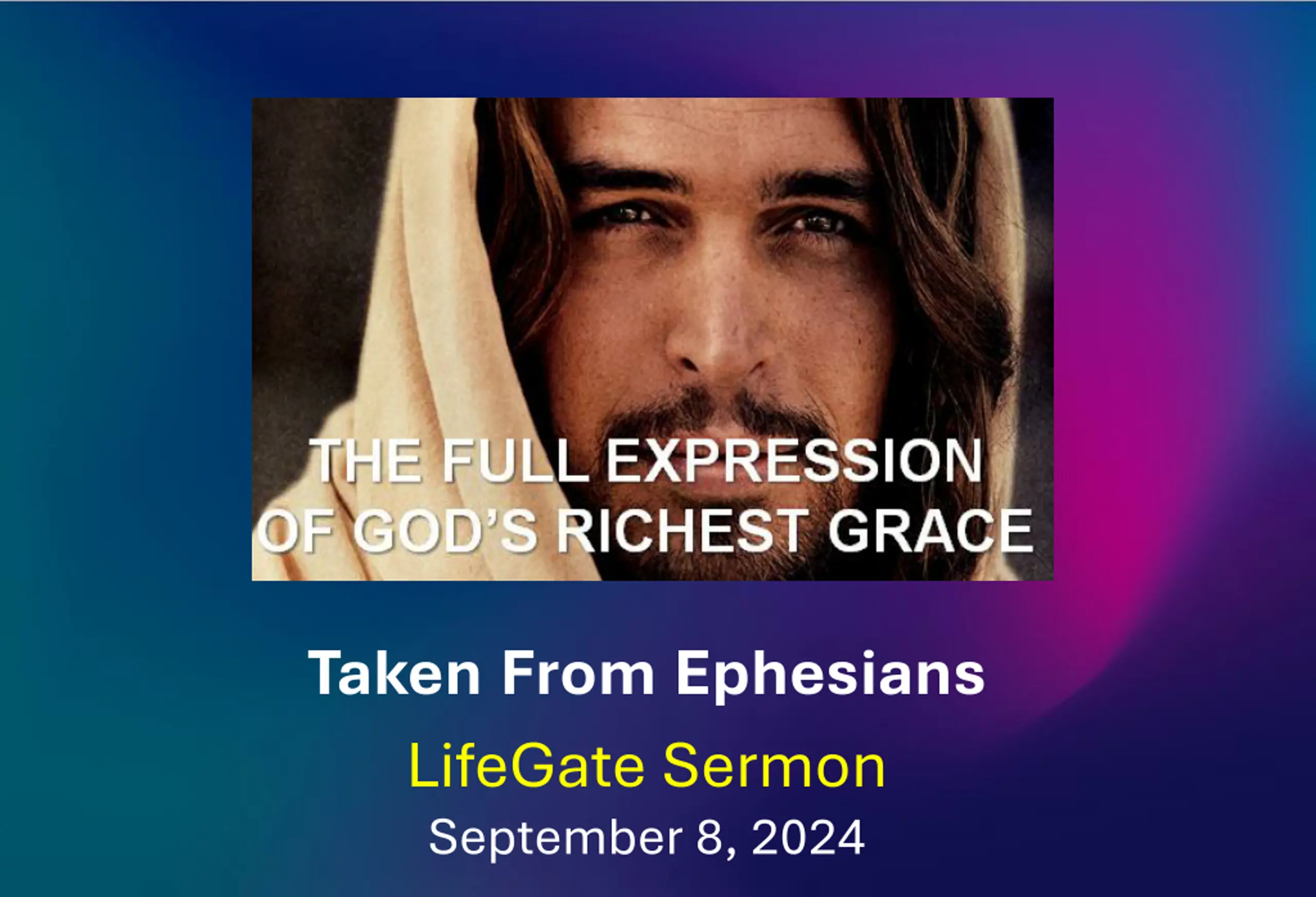 THE FULL EXPRESSION OF GOD'S RICHEST GRACE

Taken From Ephesians

LifeGate Sermon

September 8, 2024